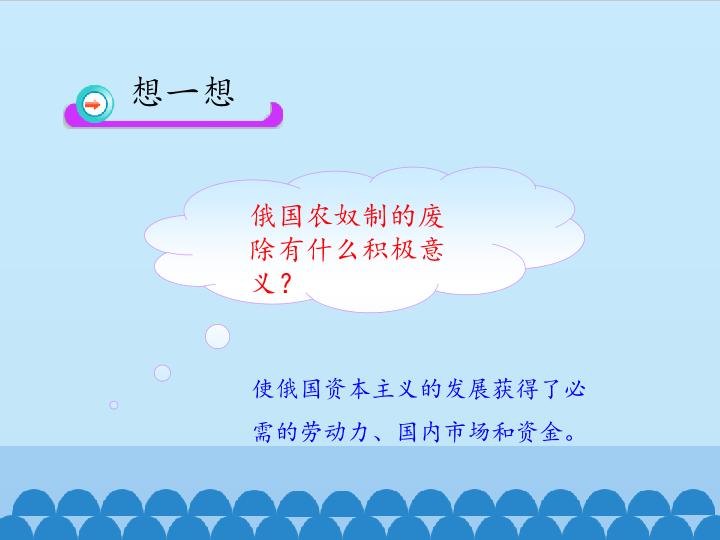 想一想

俄国农奴制的废除有什么积极意义？

使俄国资本主义的发展获得了必需的劳动力、国内市场和资金。